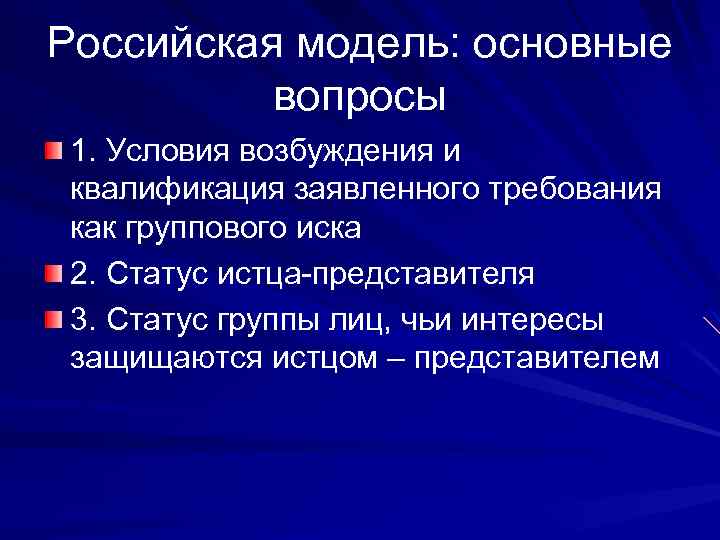 Российская модель: основные вопросы

1. Условия возбуждения и квалификация заявленного требования как группового иска

2. Статус истца-представителя

3. Статус группы лиц, чьи интересы защищаются истцом – представителем